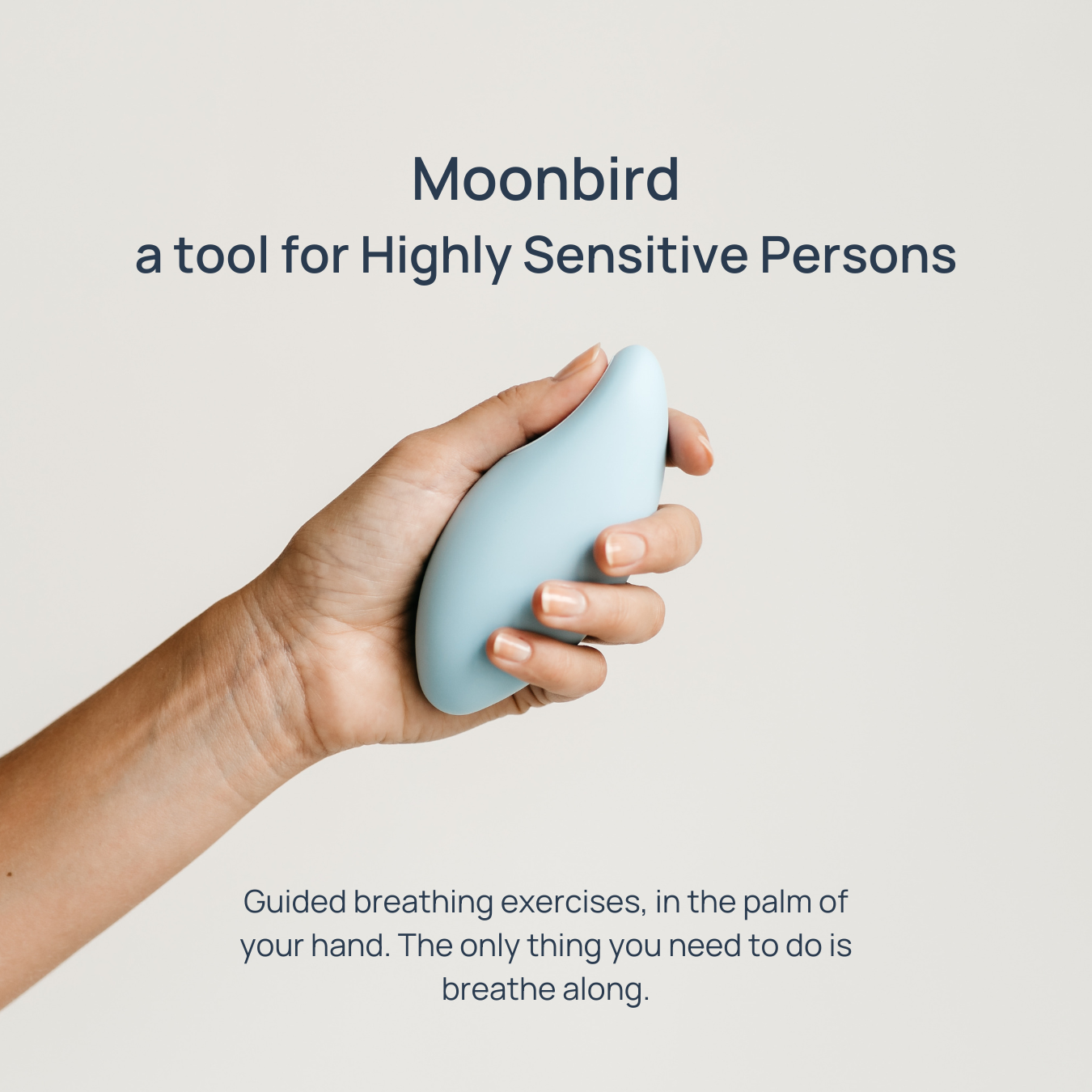 Moonbird
a tool for Highly Sensitive Persons

Guided breathing exercises, in the palm of your hand. The only thing you need to do is breathe along.